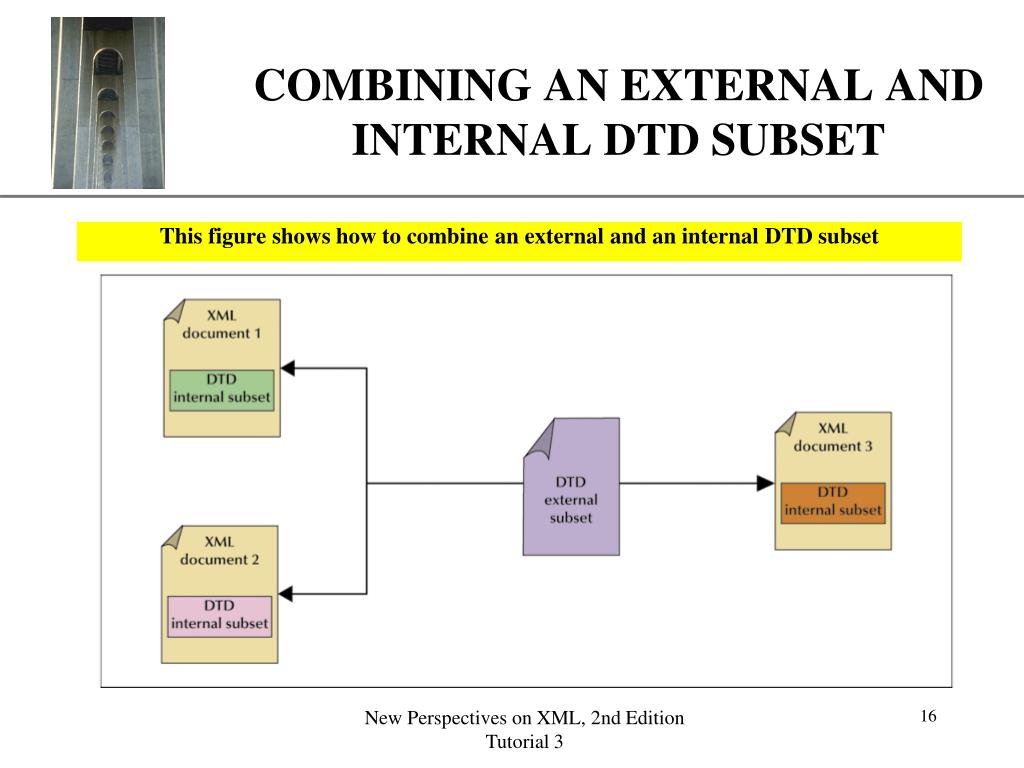 COMBINING AN EXTERNAL AND INTERNAL DTD SUBSET

This figure shows how to combine an external and an internal DTD subset

XML document 1
DTD internal subset

XML document 2
DTD internal subset

DTD external subset

XML document 3
DTD internal subset

New Perspectives on XML, 2nd Edition
Tutorial 3

16